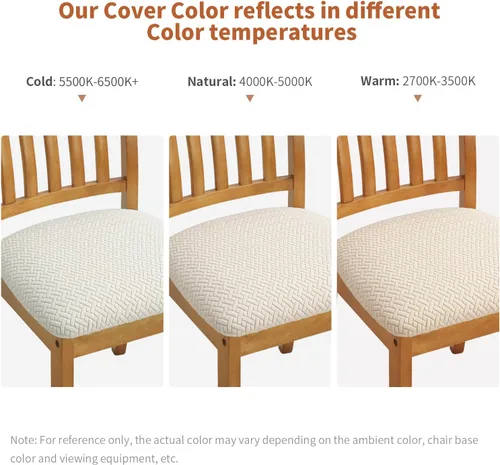 Our Cover Color reflects in different Color temperatures

Cold: 5500K-6500K+

Natural: 4000K-5000K

Warm: 2700K-3500K

Note: For reference only, the actual color may vary depending on the ambient color, chair base color and viewing equipment, etc.